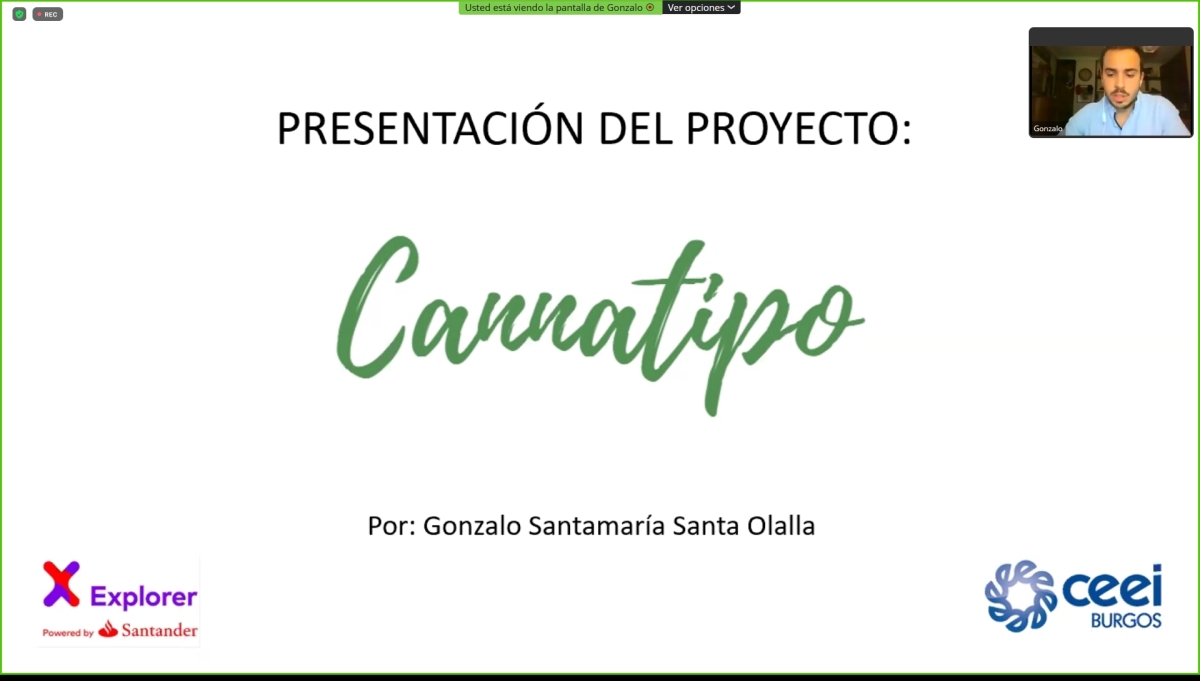 REC

Usted está viendo la pantalla de Gonzalo

Ver opciones

Gonzalo

PRESENTACIÓN DEL PROYECTO:

Cannatipo

Por: Gonzalo Santamaría Santa Olalla

Explorer
Powered by Santander

ceei
BURGOS